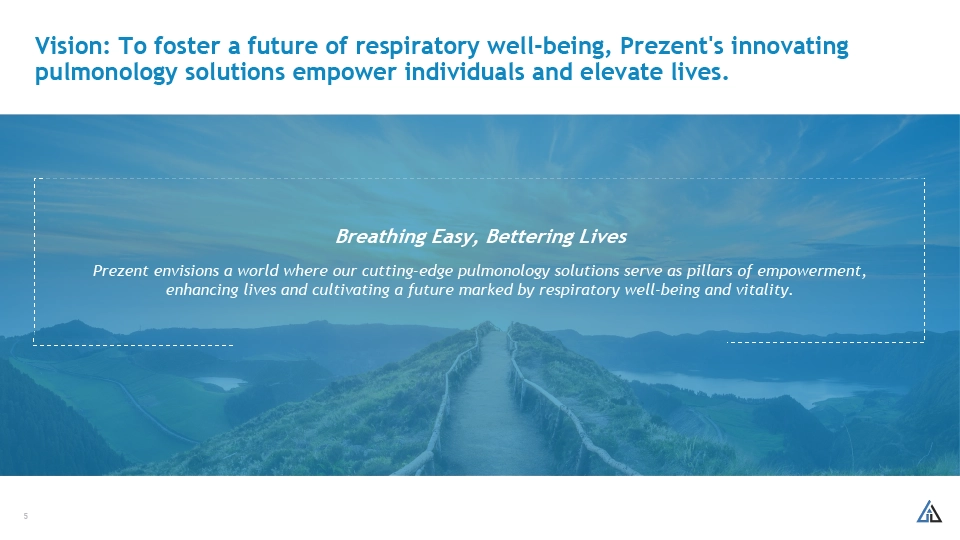 Vision: To foster a future of respiratory well-being, Prezent's innovating pulmonology solutions empower individuals and elevate lives.

Breathing Easy, Bettering Lives

Prezent envisions a world where our cutting-edge pulmonology solutions serve as pillars of empowerment, enhancing lives and cultivating a future marked by respiratory well-being and vitality.

5